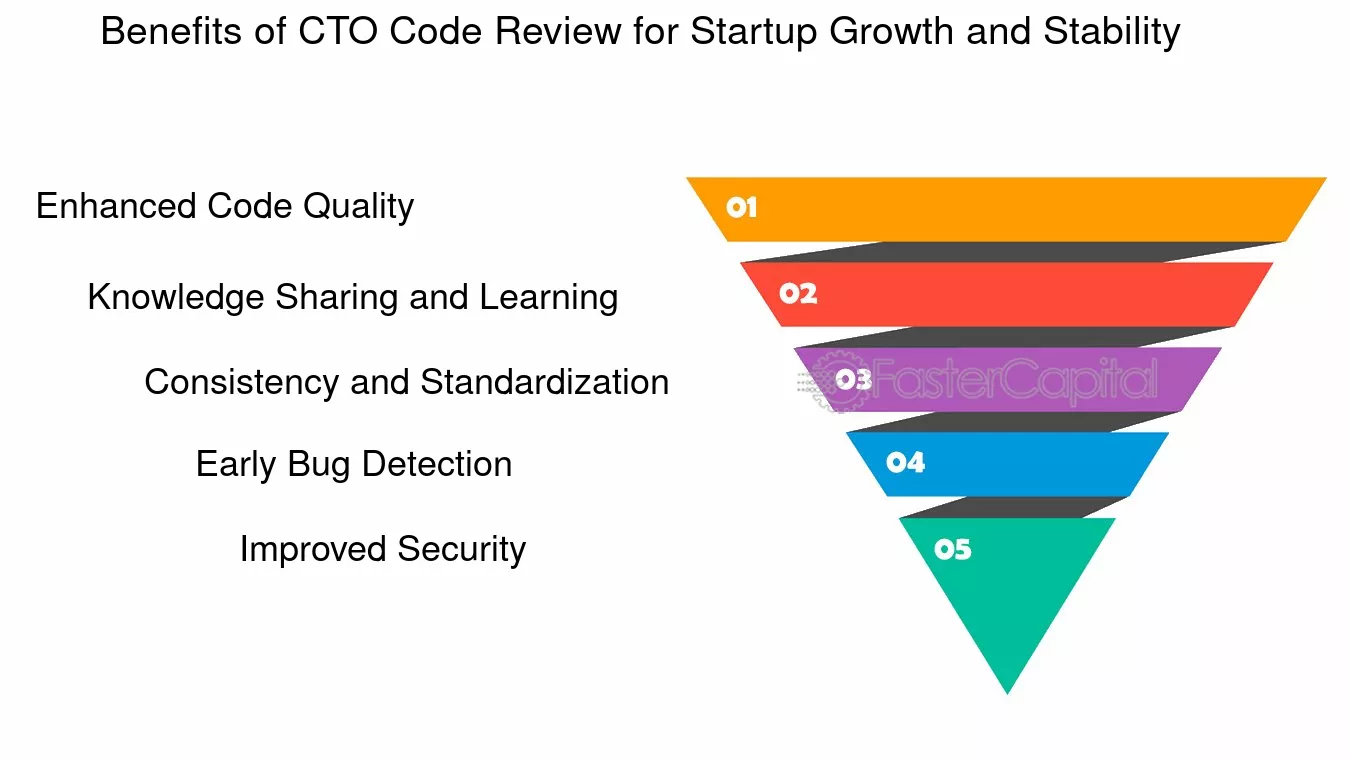 Benefits of CTO Code Review for Startup Growth and Stability

Enhanced Code Quality
01

Knowledge Sharing and Learning
02

Consistency and Standardization
03
FasterCapital

Early Bug Detection
04

Improved Security
05